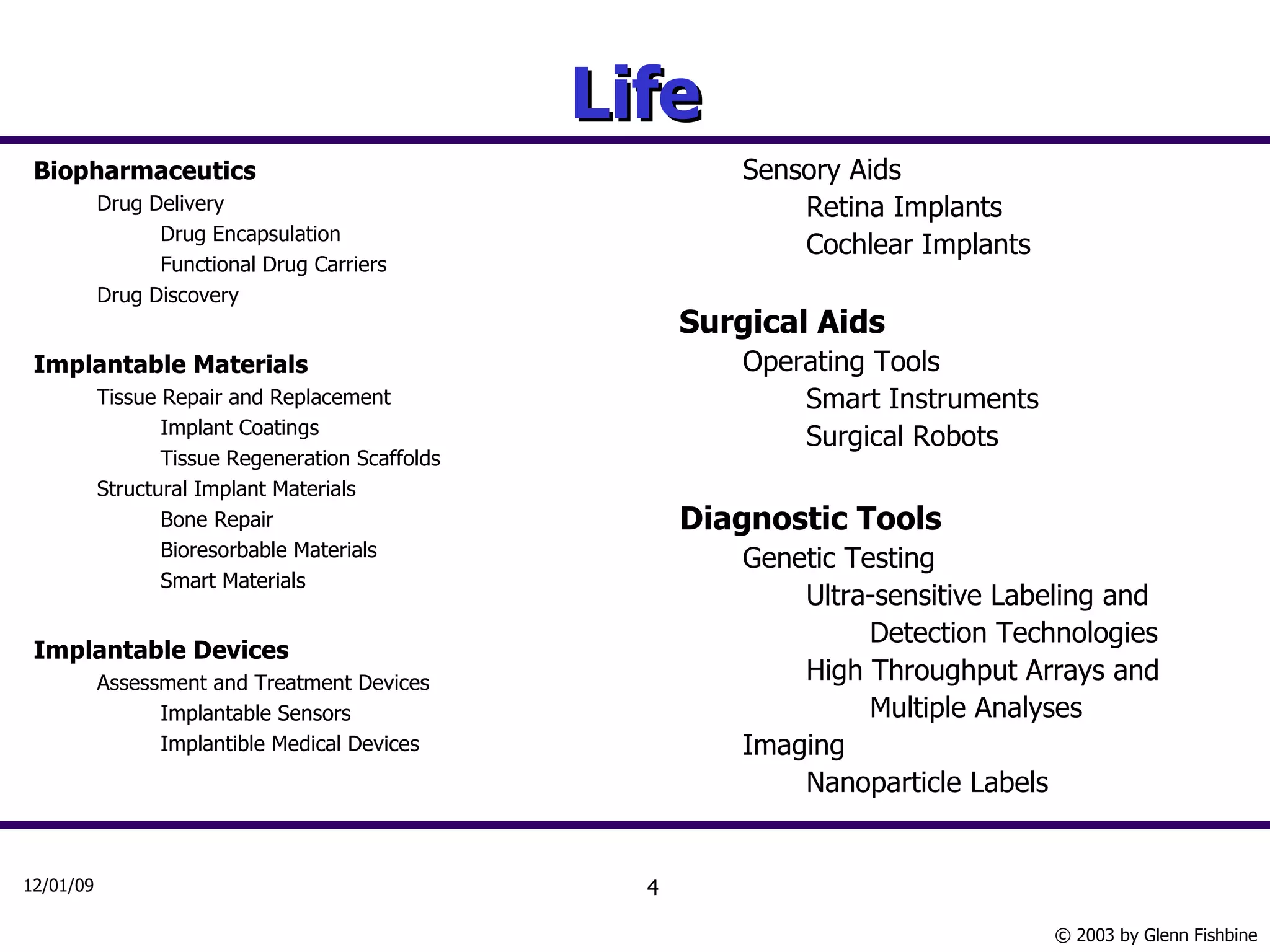 Life

Biopharmaceutics
Drug Delivery
Drug Encapsulation
Functional Drug Carriers
Drug Discovery

Implantable Materials
Tissue Repair and Replacement
Implant Coatings
Tissue Regeneration Scaffolds
Structural Implant Materials
Bone Repair
Bioresorbable Materials
Smart Materials

Implantable Devices
Assessment and Treatment Devices
Implantable Sensors
Implantible Medical Devices

Sensory Aids
Retina Implants
Cochlear Implants

Surgical Aids
Operating Tools
Smart Instruments
Surgical Robots

Diagnostic Tools
Genetic Testing
Ultra-sensitive Labeling and Detection Technologies
High Throughput Arrays and Multiple Analyses
Imaging
Nanoparticle Labels

12/01/09

4

© 2003 by Glenn Fishbine